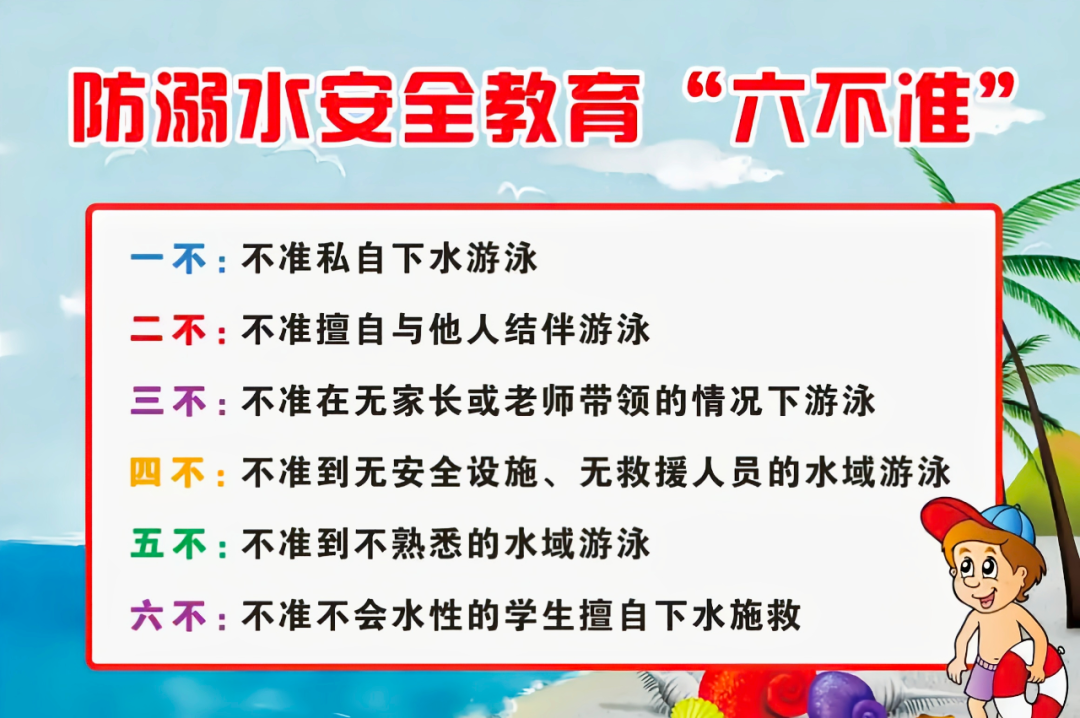 防溺水安全教育“六不准”

一不：不准私自下水游泳

二不：不准擅自与他人结伴游泳

三不：不准在无家长或老师带领的情况下游泳

四不：不准到无安全设施、无救援人员的水域游泳

五不：不准到不熟悉的水域游泳

六不：不准不会水性的学生擅自下水施救